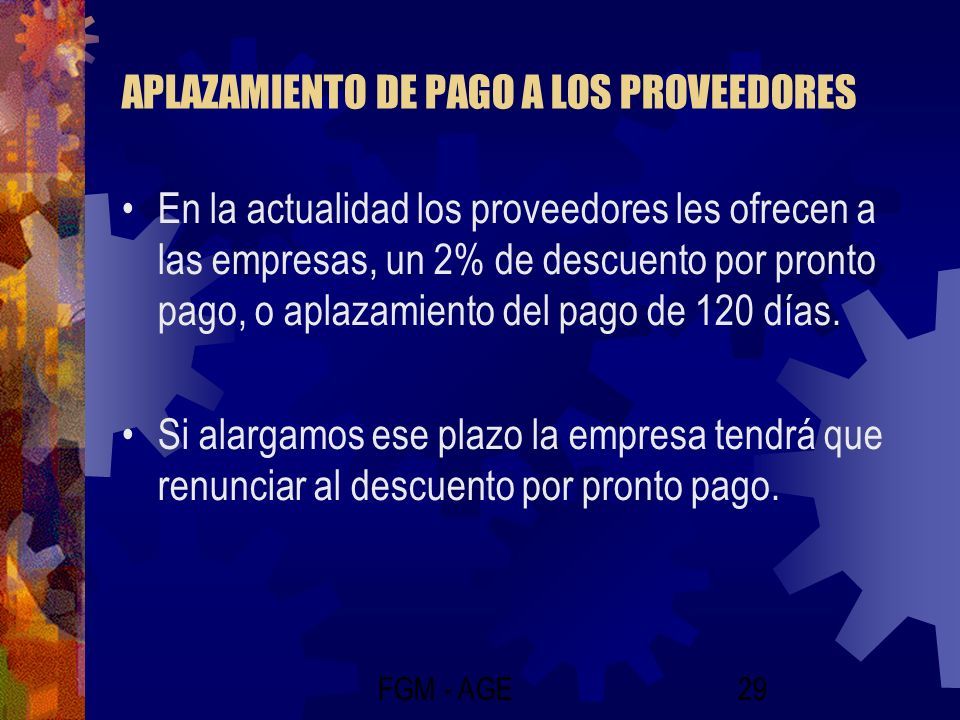 APLAZAMIENTO DE PAGO A LOS PROVEEDORES

• En la actualidad los proveedores les ofrecen a las empresas, un 2% de descuento por pronto pago, o aplazamiento del pago de 120 días.

• Si alargamos ese plazo la empresa tendrá que renunciar al descuento por pronto pago.

FGM - AGE 29